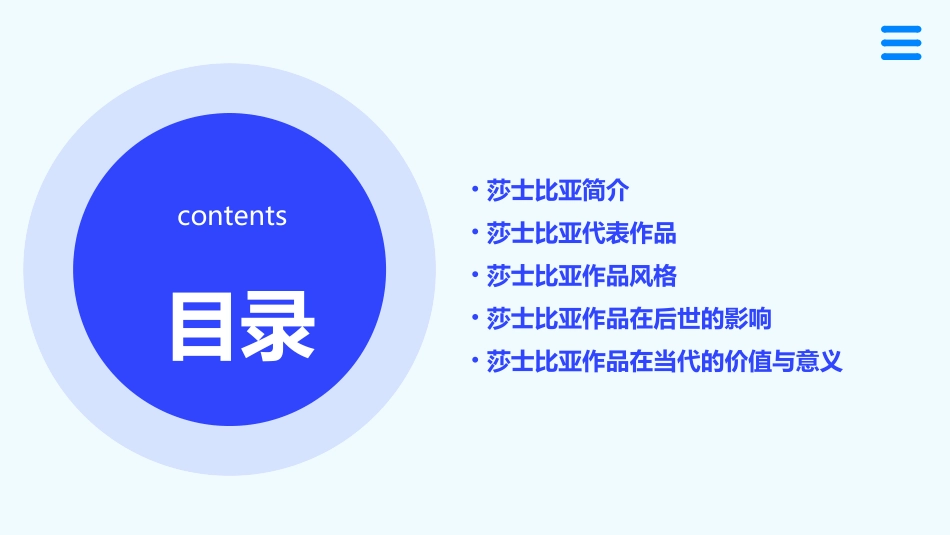 contents

目录

• 莎士比亚简介
• 莎士比亚代表作品
• 莎士比亚作品风格
• 莎士比亚作品在后世的影响
• 莎士比亚作品在当代的价值与意义